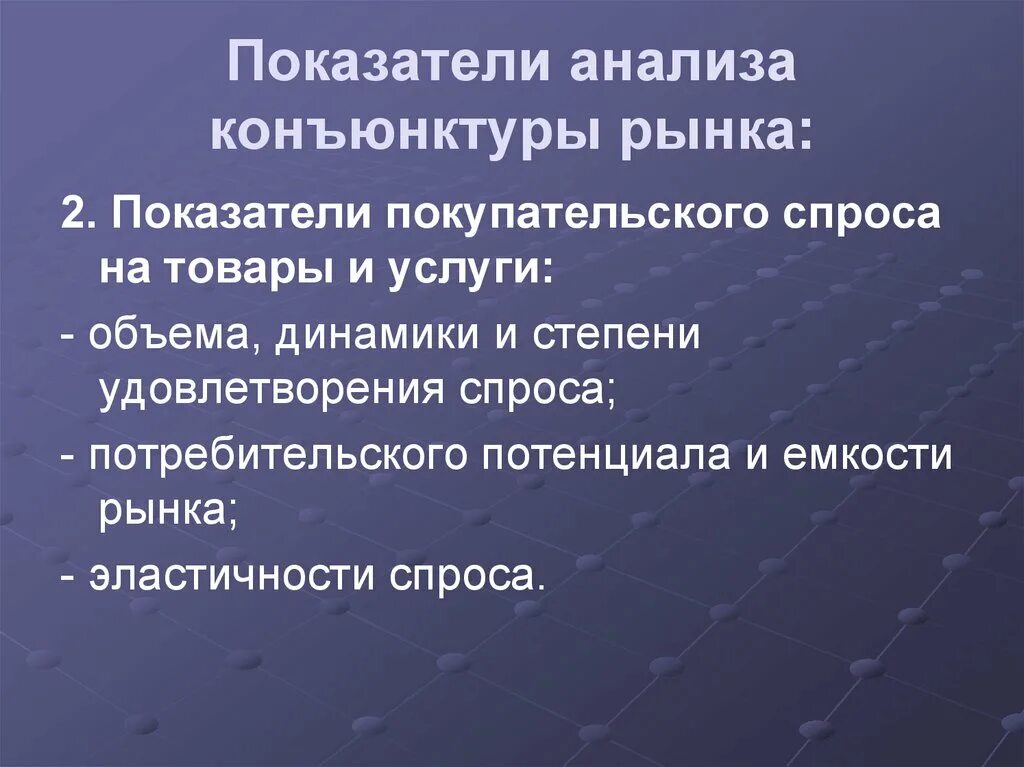 Показатели анализа конъюнктуры рынка:

2. Показатели покупательского спроса на товары и услуги:

- объема, динамики и степени удовлетворения спроса;

- потребительского потенциала и емкости рынка;

- эластичности спроса.